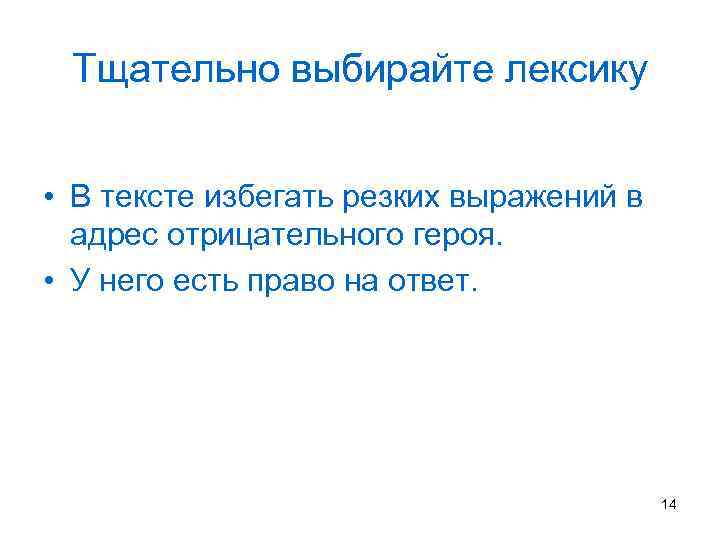 Тщательно выбирайте лексику

• В тексте избегать резких выражений в адрес отрицательного героя.
• У него есть право на ответ.

14